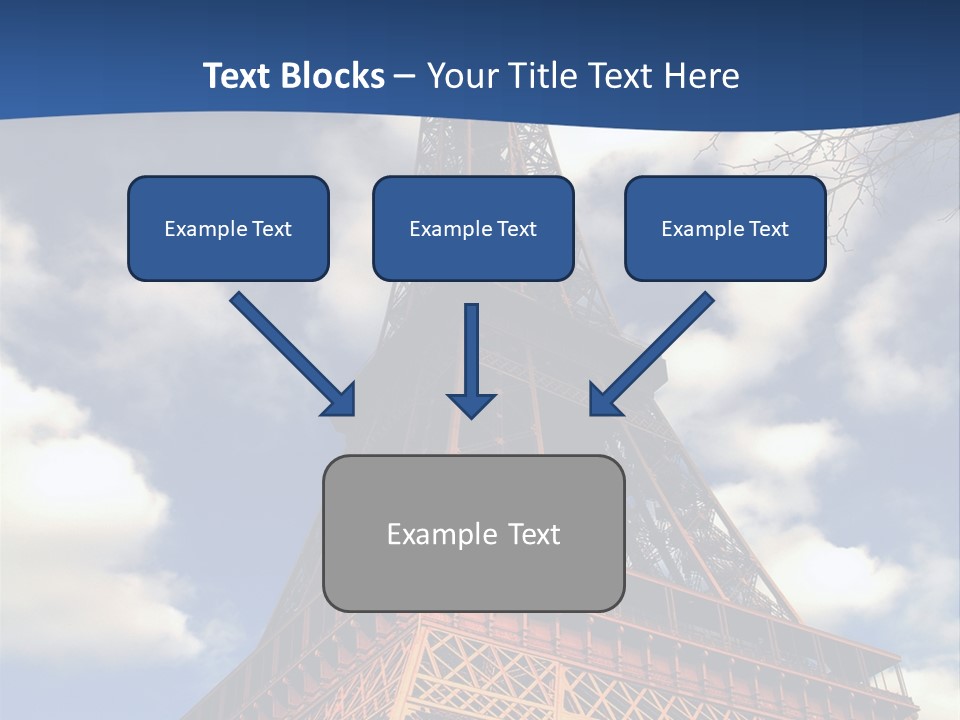 Text Blocks – Your Title Text Here

Example Text

Example Text

Example Text

Example Text